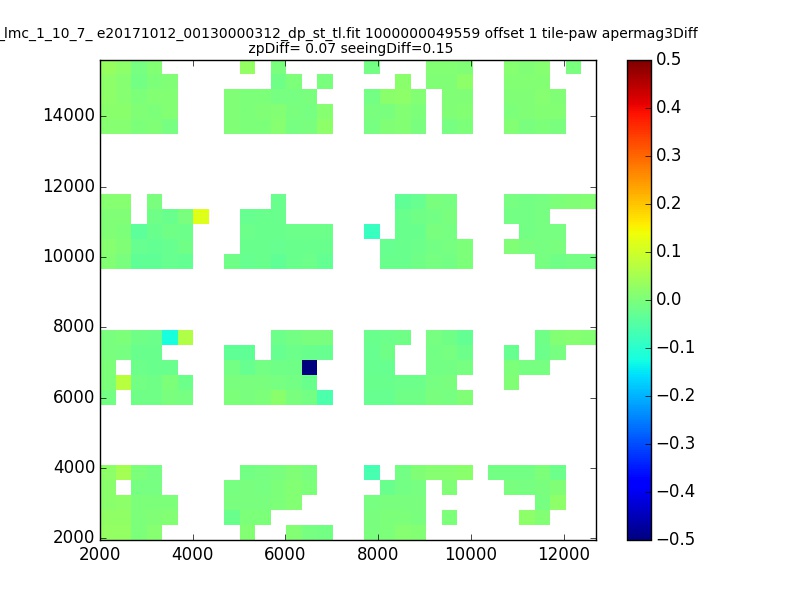 _lmc_1_10_7_ e20171012_00130000312_dp_st_tl.fit 1000000049559 offset 1 tile-paw apermag3Diff
zpDiff= 0.07 seeingDiff=0.15

14000
12000
10000
8000
6000
4000
2000

2000 4000 6000 8000 10000 12000

0.5
0.4
0.3
0.2
0.1
0.0
−0.1
−0.2
−0.3
−0.4
−0.5